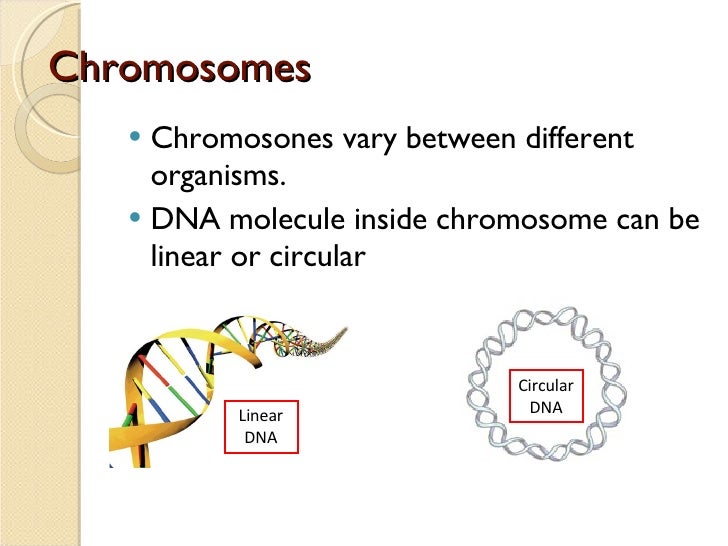 Chromosomes

• Chromosones vary between different organisms.
• DNA molecule inside chromosome can be linear or circular

Linear DNA

Circular DNA